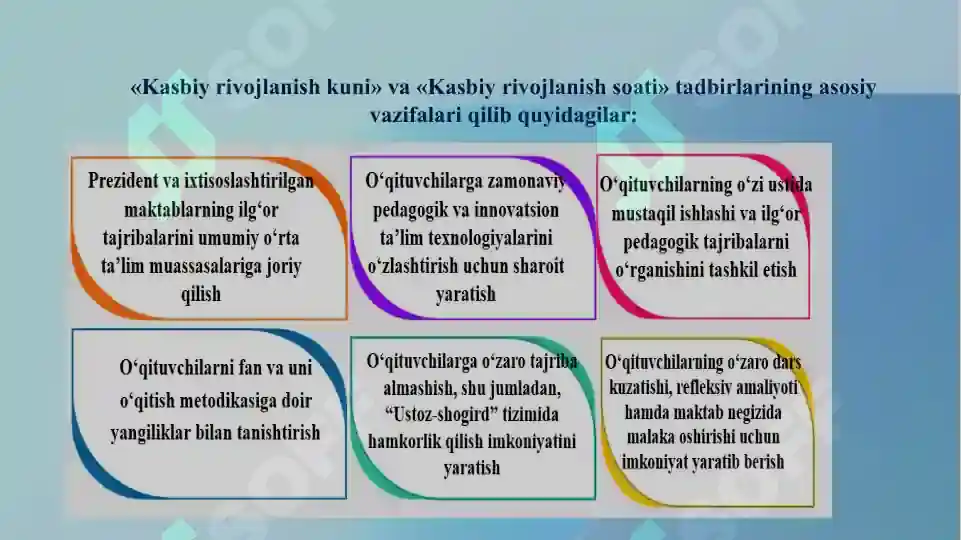 «Kasbiy rivojlanish kuni» va «Kasbiy rivojlanish soati» tadbirlarining asosiy vazifalari qilib quyidagilar:

Prezident va ixtisoslashtirilgan maktablarning ilg‘or tajribalarini umumiy o‘rta ta’lim muassasalariga joriy qilish

O‘qituvchilarga zamonaviy pedagogik va innovatsion ta’lim texnologiyalarini o‘zlashtirish uchun sharoit yaratish

O‘qituvchilarning o‘zi ustida mustaqil ishlashi va ilg‘or pedagogik tajribalarni o‘rganishini tashkil etish

O‘qituvchilarni fan va uni o‘qitish metodikasiga doir yangiliklar bilan tanishtirish

O‘qituvchilarga o‘zaro tajriba almashish, shu jumladan, “Ustoz-shogird” tizimida hamkorlik qilish imkoniyatini yaratish

O‘qituvchilarning o‘zaro dars kuzatishi, refleksiv amaliyoti hamda maktab negizida malaka oshirishi uchun imkoniyat yaratib berish